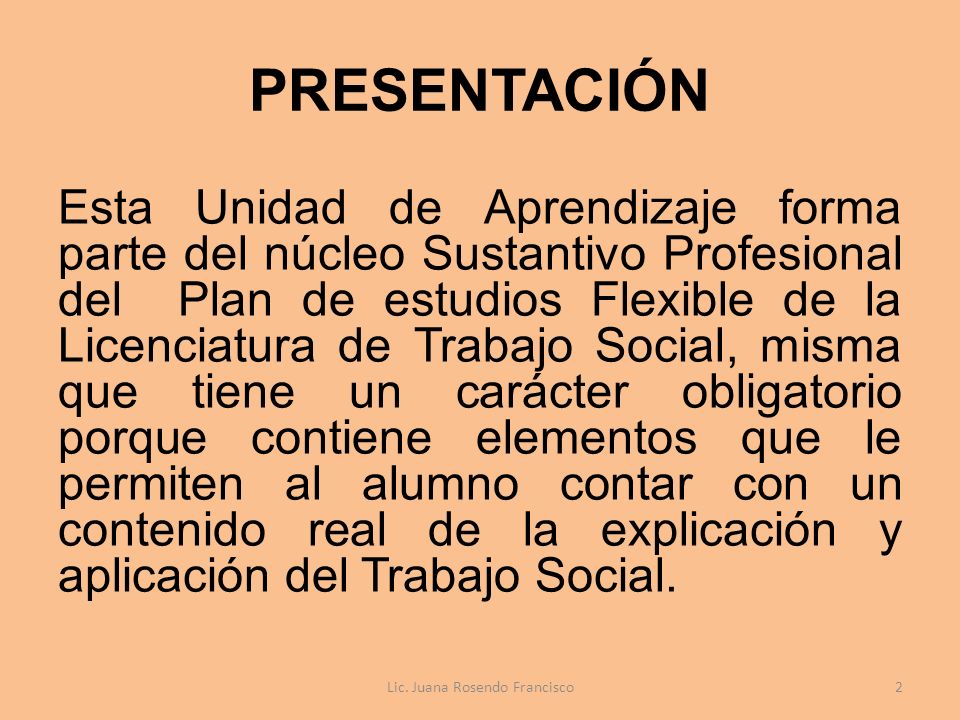 PRESENTACIÓN

Esta Unidad de Aprendizaje forma parte del núcleo Sustantivo Profesional del Plan de estudios Flexible de la Licenciatura de Trabajo Social, misma que tiene un carácter obligatorio porque contiene elementos que le permiten al alumno contar con un contenido real de la explicación y aplicación del Trabajo Social.

Lic. Juana Rosendo Francisco

2